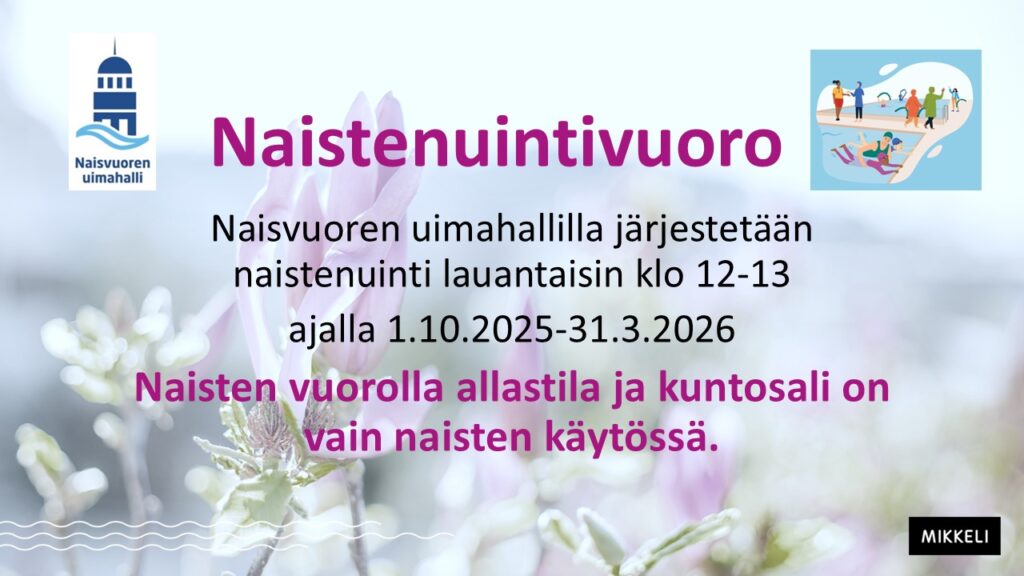 Naisvuoren uimahalli

Naistenuintivuoro

Naisvuoren uimahallilla järjestetään naistenuinti lauantaisin klo 12-13

ajalla 1.10.2025-31.3.2026

Naisten vuorolla allastila ja kuntosali on vain naisten käytössä.

MIKKELI